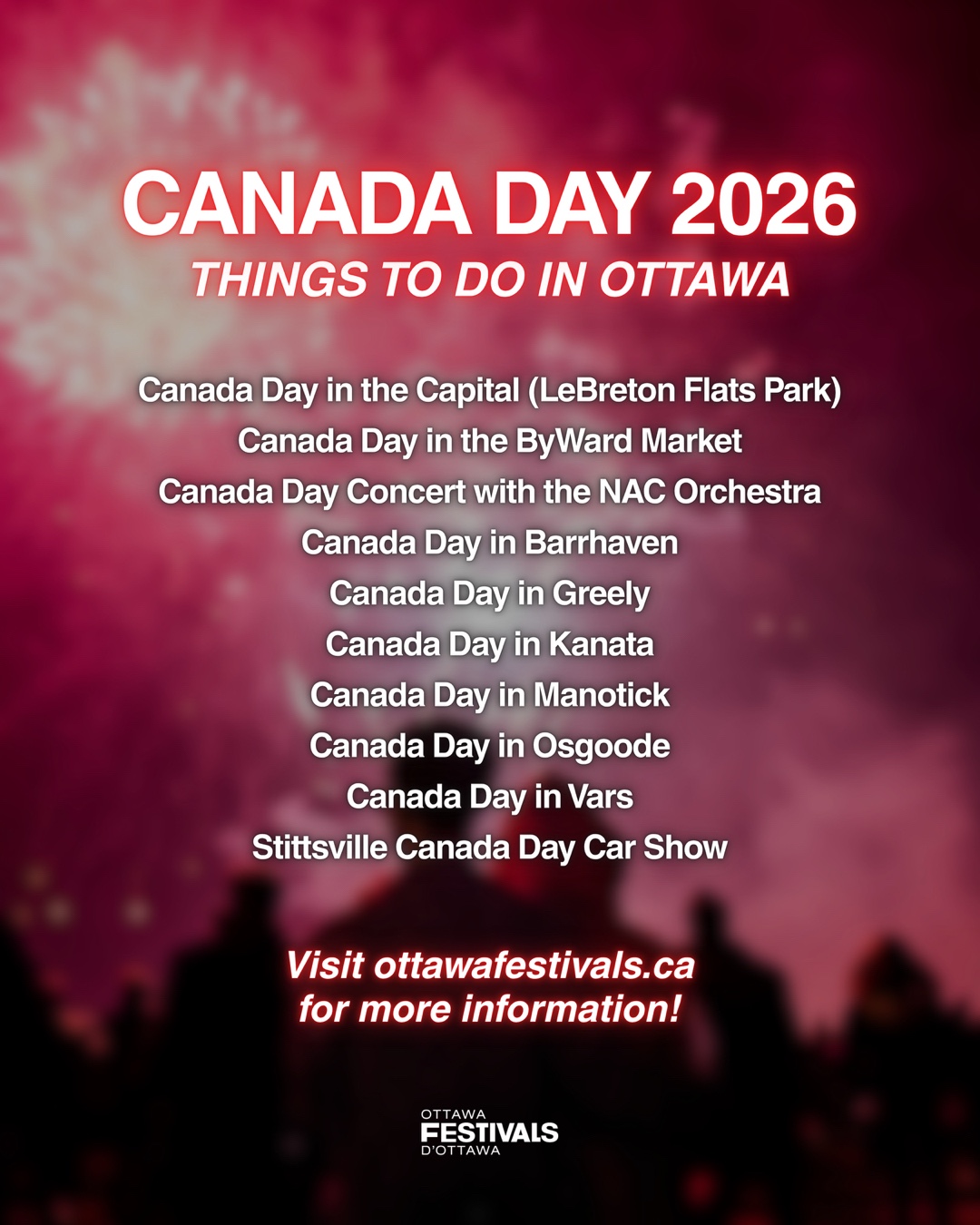 CANADA DAY 2026
THINGS TO DO IN OTTAWA

Canada Day in the Capital (LeBreton Flats Park)
Canada Day in the ByWard Market
Canada Day Concert with the NAC Orchestra
Canada Day in Barrhaven
Canada Day in Greely
Canada Day in Kanata
Canada Day in Manotick
Canada Day in Osgoode
Canada Day in Vars
Stittsville Canada Day Car Show

Visit ottawafestivals.ca for more information!

OTTAWA
FESTIVALS
D'OTTAWA